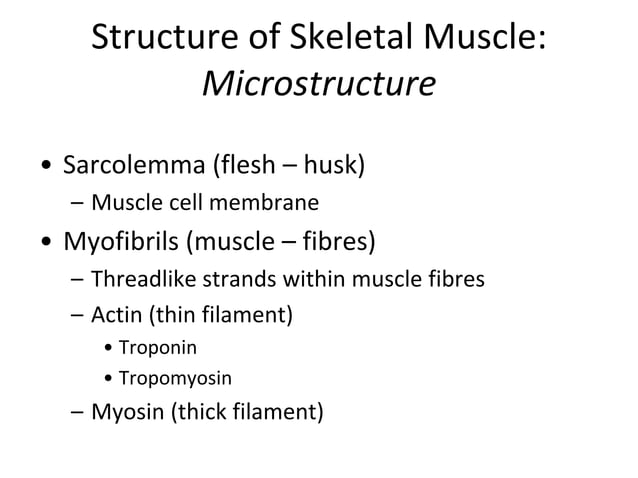 Structure of Skeletal Muscle: Microstructure

• Sarcolemma (flesh – husk)
  – Muscle cell membrane
• Myofibrils (muscle – fibres)
  – Threadlike strands within muscle fibres
  – Actin (thin filament)
    • Troponin
    • Tropomyosin
  – Myosin (thick filament)